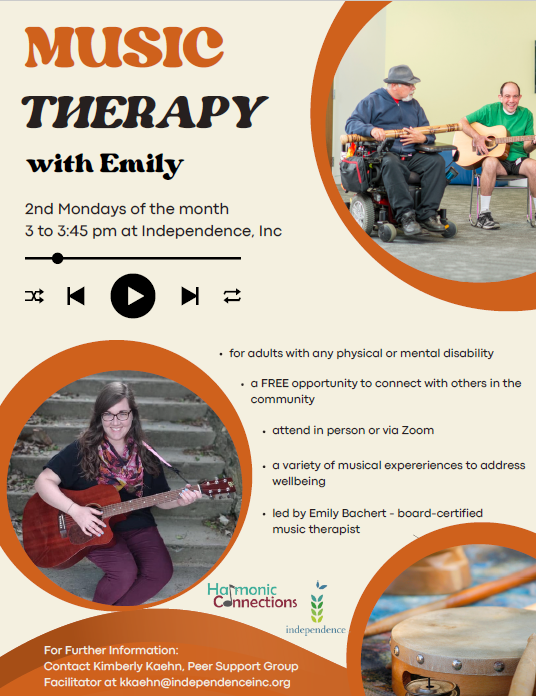 MUSIC THERAPY

with Emily

2nd Mondays of the month
3 to 3:45 pm at Independence, Inc

• for adults with any physical or mental disability

• a FREE opportunity to connect with others in the community

• attend in person or via Zoom

• a variety of musical expereriences to address wellbeing

• led by Emily Bachert - board-certified music therapist

Harmonic Connections

independence

For Further Information:
Contact Kimberly Kaehn, Peer Support Group Facilitator at kkaehn@independenceinc.org